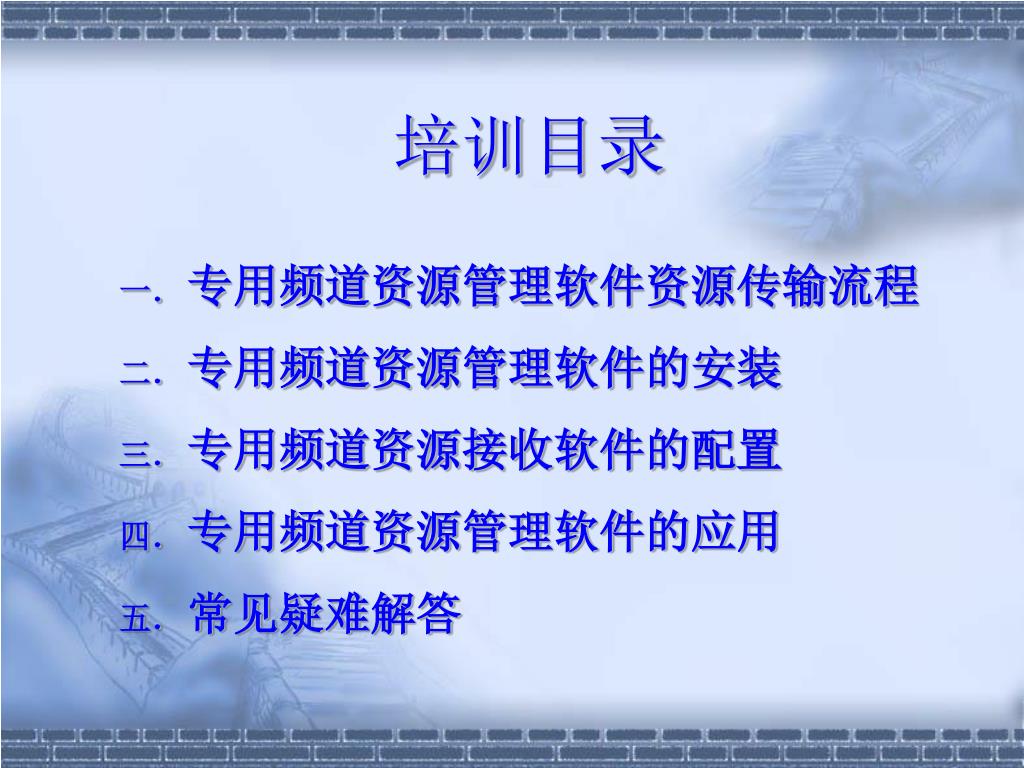 培训目录

一. 专用频道资源管理软件资源传输流程

二. 专用频道资源管理软件的安装

三. 专用频道资源接收软件的配置

四. 专用频道资源管理软件的应用

五. 常见疑难解答